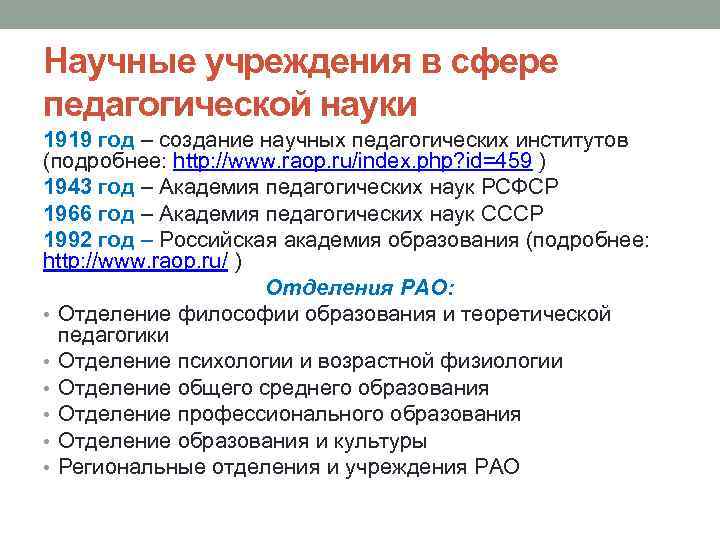 Научные учреждения в сфере педагогической науки

1919 год – создание научных педагогических институтов (подробнее: http://www.raop.ru/index.php?id=459 )

1943 год – Академия педагогических наук РСФСР

1966 год – Академия педагогических наук СССР

1992 год – Российская академия образования (подробнее: http://www.raop.ru/ )

Отделения РАО:

• Отделение философии образования и теоретической педагогики
• Отделение психологии и возрастной физиологии
• Отделение общего среднего образования
• Отделение профессионального образования
• Отделение образования и культуры
• Региональные отделения и учреждения РАО